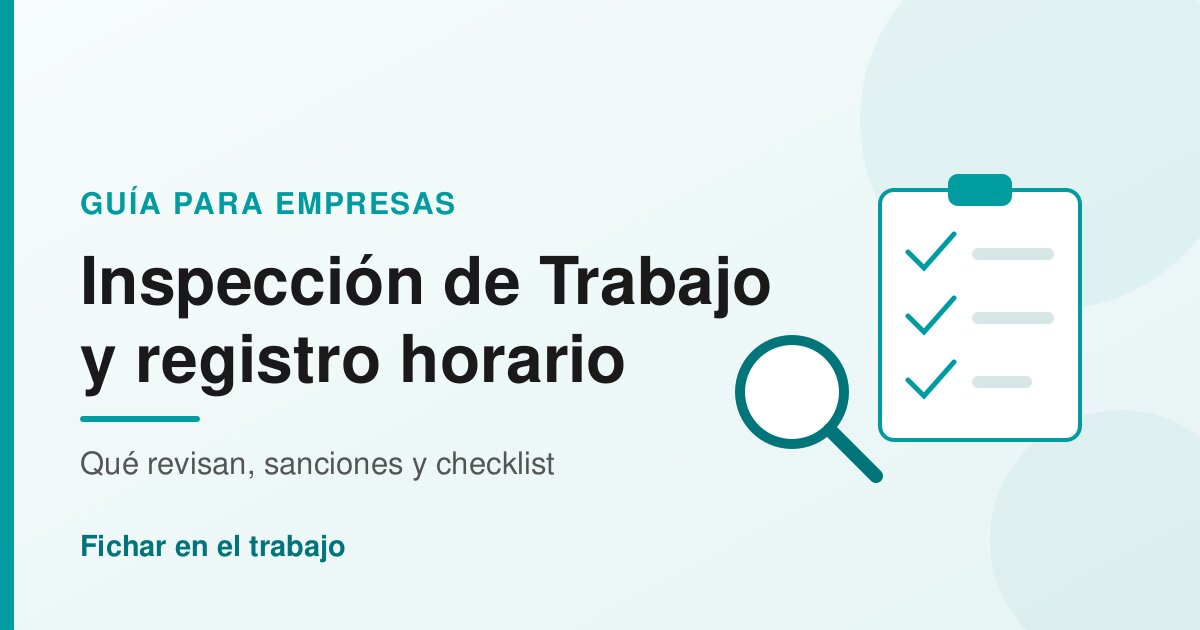 GUÍA PARA EMPRESAS

Inspección de Trabajo y registro horario

Qué revisan, sanciones y checklist

Fichar en el trabajo